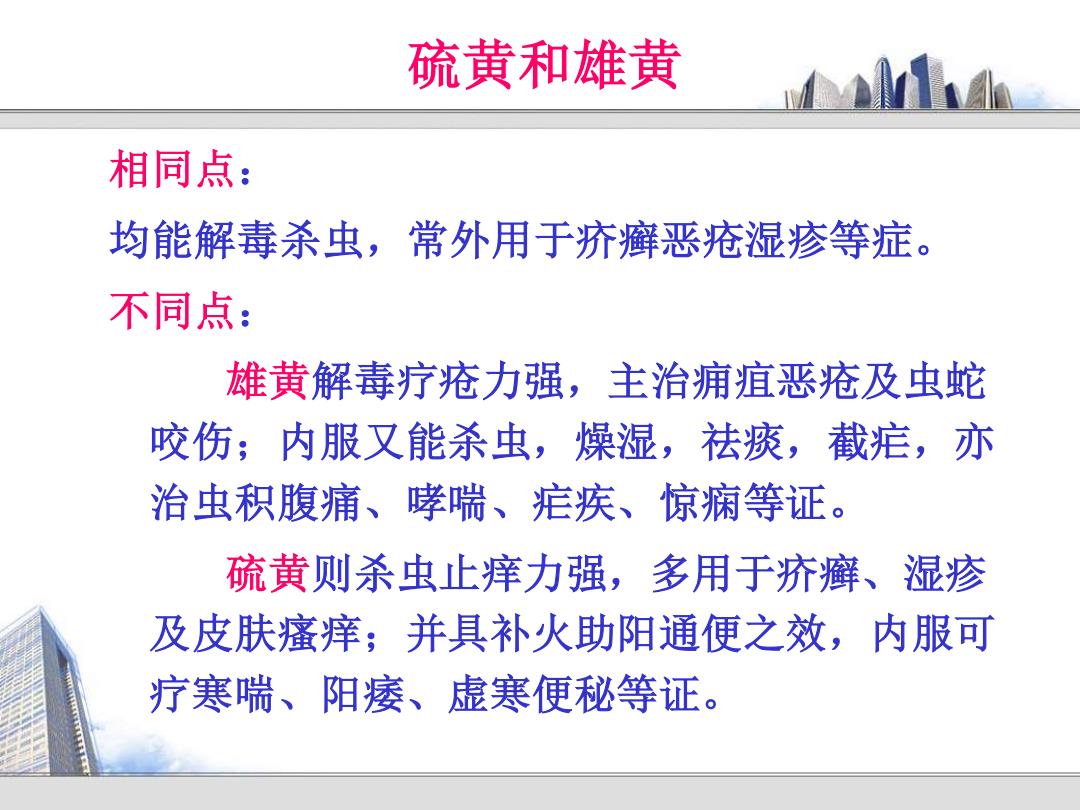 硫黄和雄黄

相同点：

均能解毒杀虫，常外用于疥癣恶疮湿疹等症。

不同点：

雄黄解毒疗疮力强，主治痈疽恶疮及虫蛇咬伤；内服又能杀虫，燥湿，祛痰，截疟，亦治虫积腹痛、哮喘、疟疾、惊痫等证。

硫黄则杀虫止痒力强，多用于疥癣、湿疹及皮肤瘙痒；并具补火助阳通便之效，内服可疗寒喘、阳痿、虚寒便秘等证。